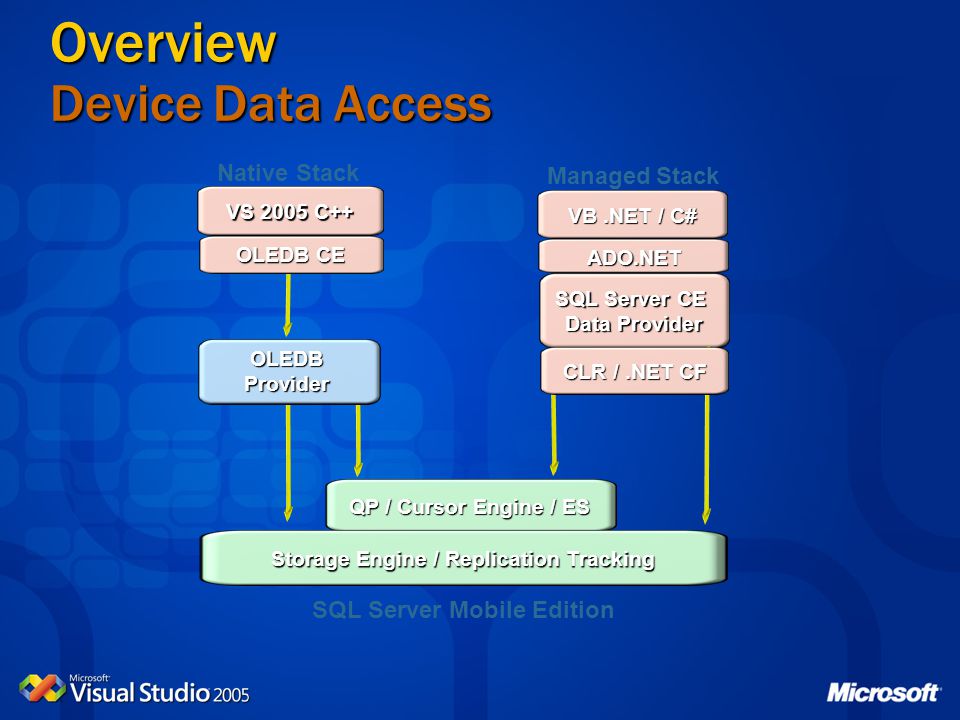 Overview
Device Data Access

Native Stack

VS 2005 C++

OLEDB CE

OLEDB Provider

Managed Stack

VB .NET / C#

ADO.NET

SQL Server CE Data Provider

CLR / .NET CF

QP / Cursor Engine / ES

Storage Engine / Replication Tracking

SQL Server Mobile Edition

Microsoft Visual Studio 2005

Microsoft